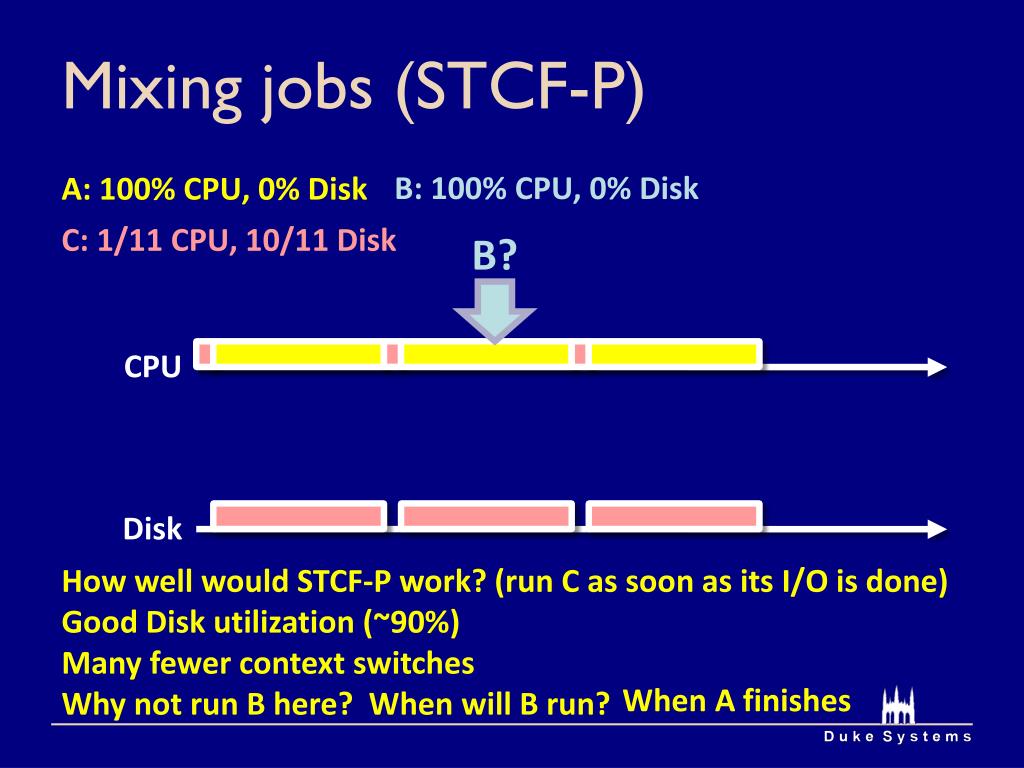 Mixing jobs (STCF-P)

A: 100% CPU, 0% Disk B: 100% CPU, 0% Disk

C: 1/11 CPU, 10/11 Disk

B?

CPU

Disk

How well would STCF-P work? (run C as soon as its I/O is done)
Good Disk utilization (~90%)
Many fewer context switches
Why not run B here? When will B run? When A finishes

Duke Systems